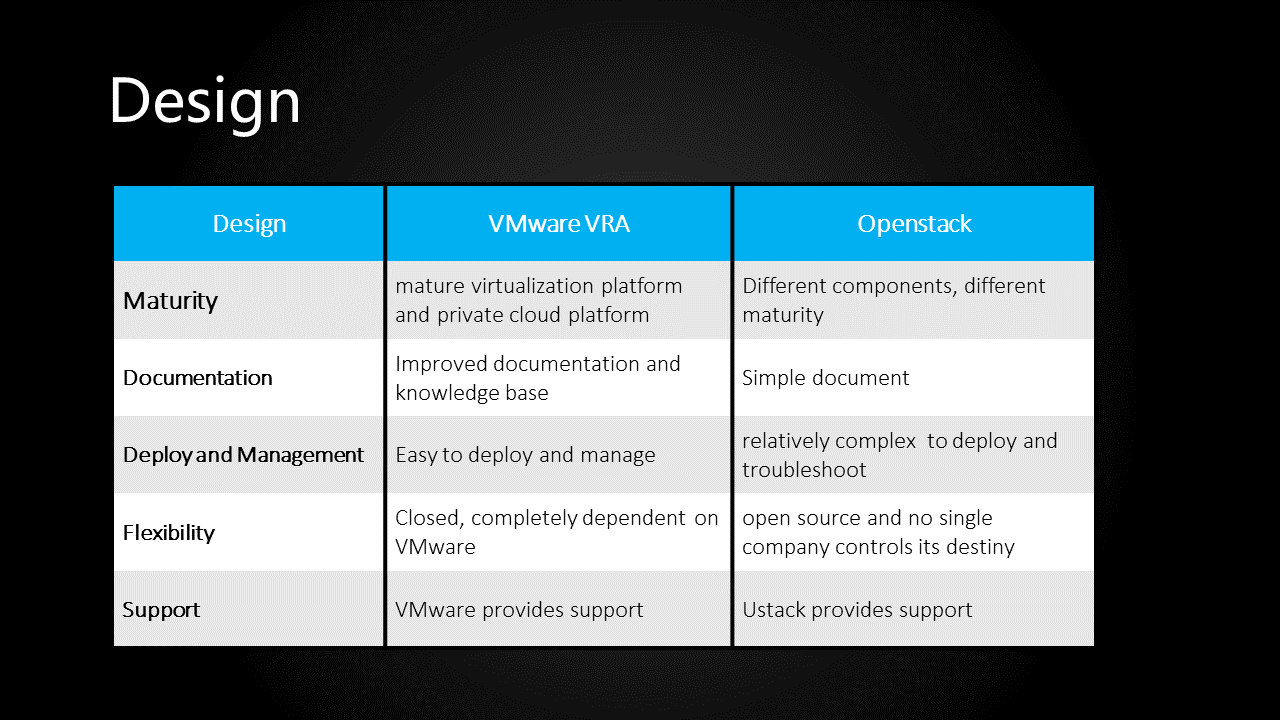 Design

| Design | VMware VRA | Openstack |
|---|---|---|
| Maturity | mature virtualization platform and private cloud platform | Different components, different maturity |
| Documentation | Improved documentation and knowledge base | Simple document |
| Deploy and Management | Easy to deploy and manage | relatively complex to deploy and troubleshoot |
| Flexibility | Closed, completely dependent on VMware | open source and no single company controls its destiny |
| Support | VMware provides support | Ustack provides support |